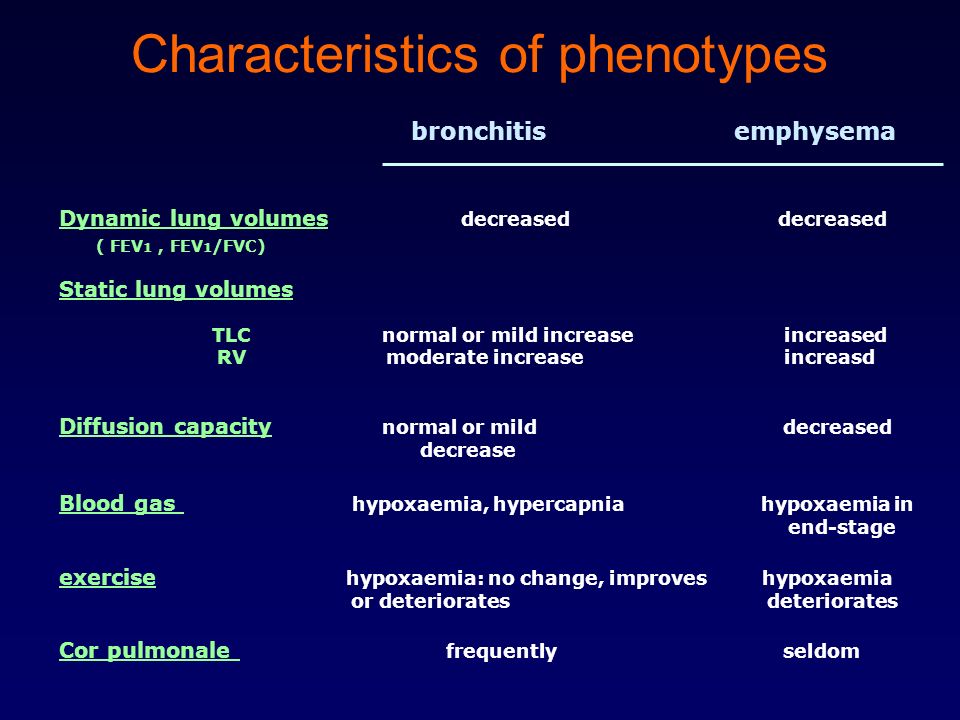 Characteristics of phenotypes

| | bronchitis | emphysema |
|---|---|---|
| Dynamic lung volumes ( $FEV_1$ , $FEV_1/FVC$) | decreased | decreased |
| Static lung volumes | | |
| TLC | normal or mild increase | increased |
| RV | moderate increase | increasd |
| Diffusion capacity | normal or mild decrease | decreased |
| Blood gas | hypoxaemia, hypercapnia | hypoxaemia in end-stage |
| exercise | hypoxaemia: no change, improves or deteriorates | hypoxaemia deteriorates |
| Cor pulmonale | frequently | seldom |